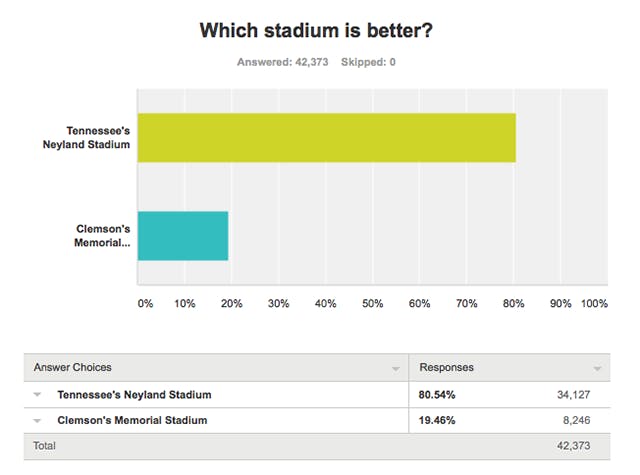 Which stadium is better?

Answered: 42,373 Skipped: 0

Tennessee's Neyland Stadium

Clemson's Memorial...

0% 10% 20% 30% 40% 50% 60% 70% 80% 90% 100%

| Answer Choices | Responses | |
|---|---|---|
| Tennessee's Neyland Stadium | 80.54% | 34,127 |
| Clemson's Memorial Stadium | 19.46% | 8,246 |
| Total | | 42,373 |